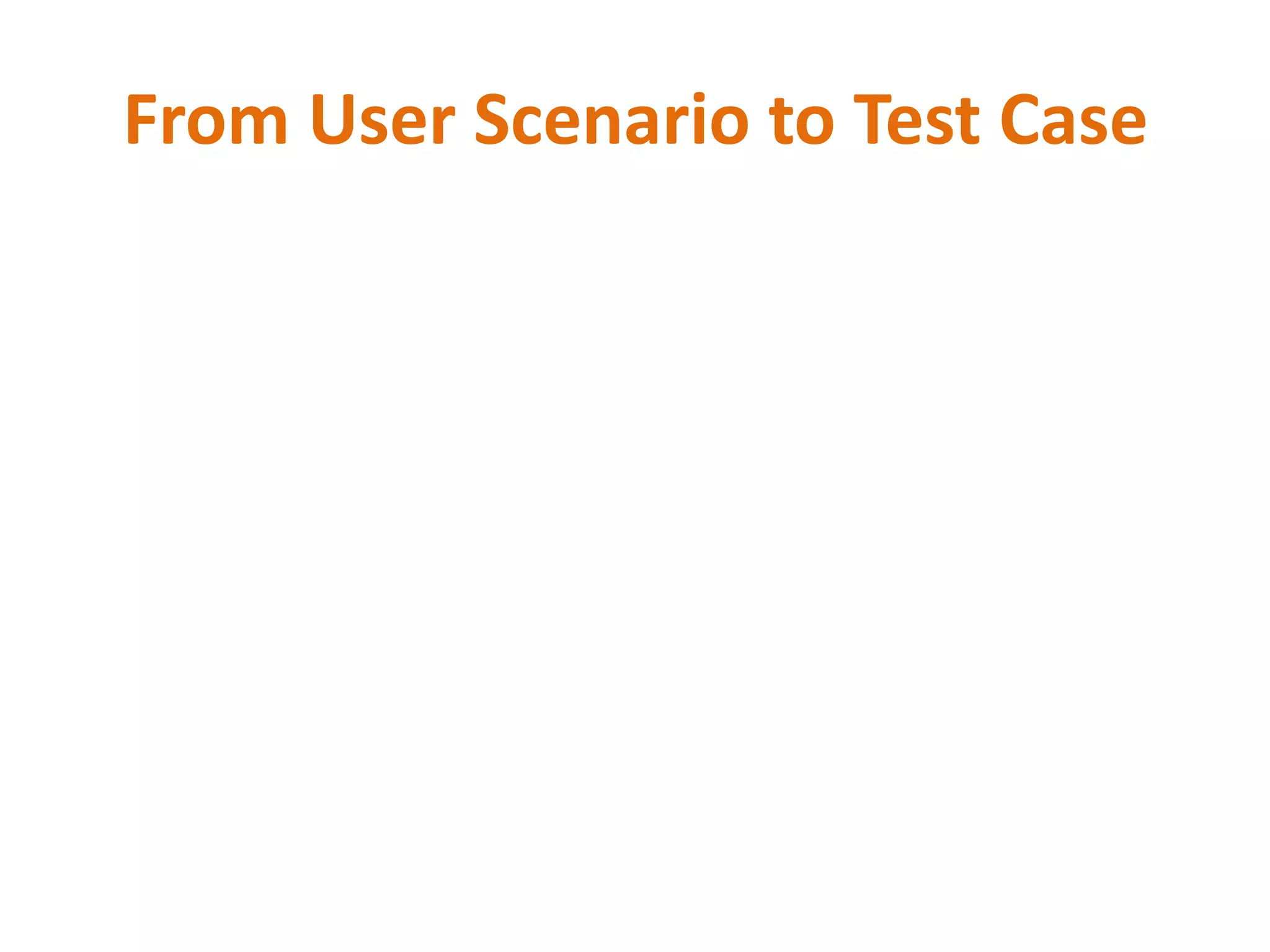 From User Scenario to Test Case